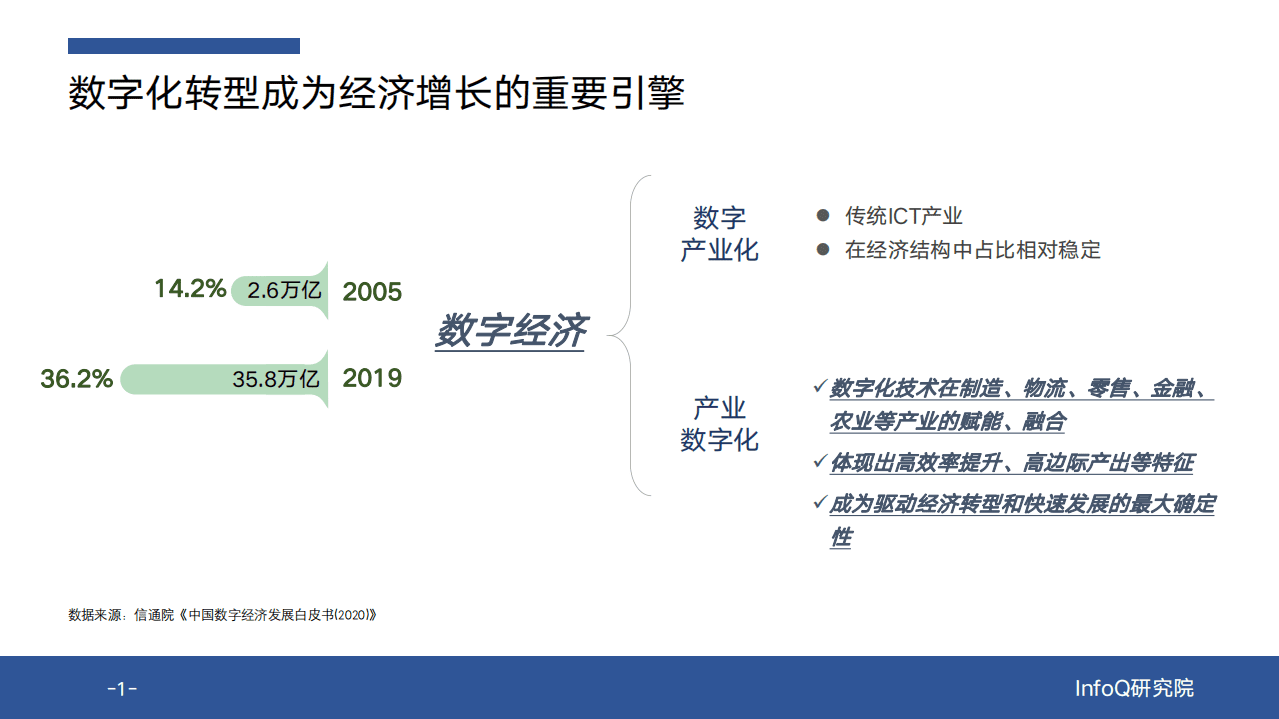 数字化转型成为经济增长的重要引擎

14.2% 2.6万亿 2005

36.2% 35.8万亿 2019

数字经济

数字产业化

● 传统ICT产业
● 在经济结构中占比相对稳定

产业数字化

✓数字化技术在制造、物流、零售、金融、农业等产业的赋能、融合
✓体现出高效率提升、高边际产出等特征
✓成为驱动经济转型和快速发展的最大确定性

数据来源：信通院《中国数字经济发展白皮书(2020)》

-1-

InfoQ研究院